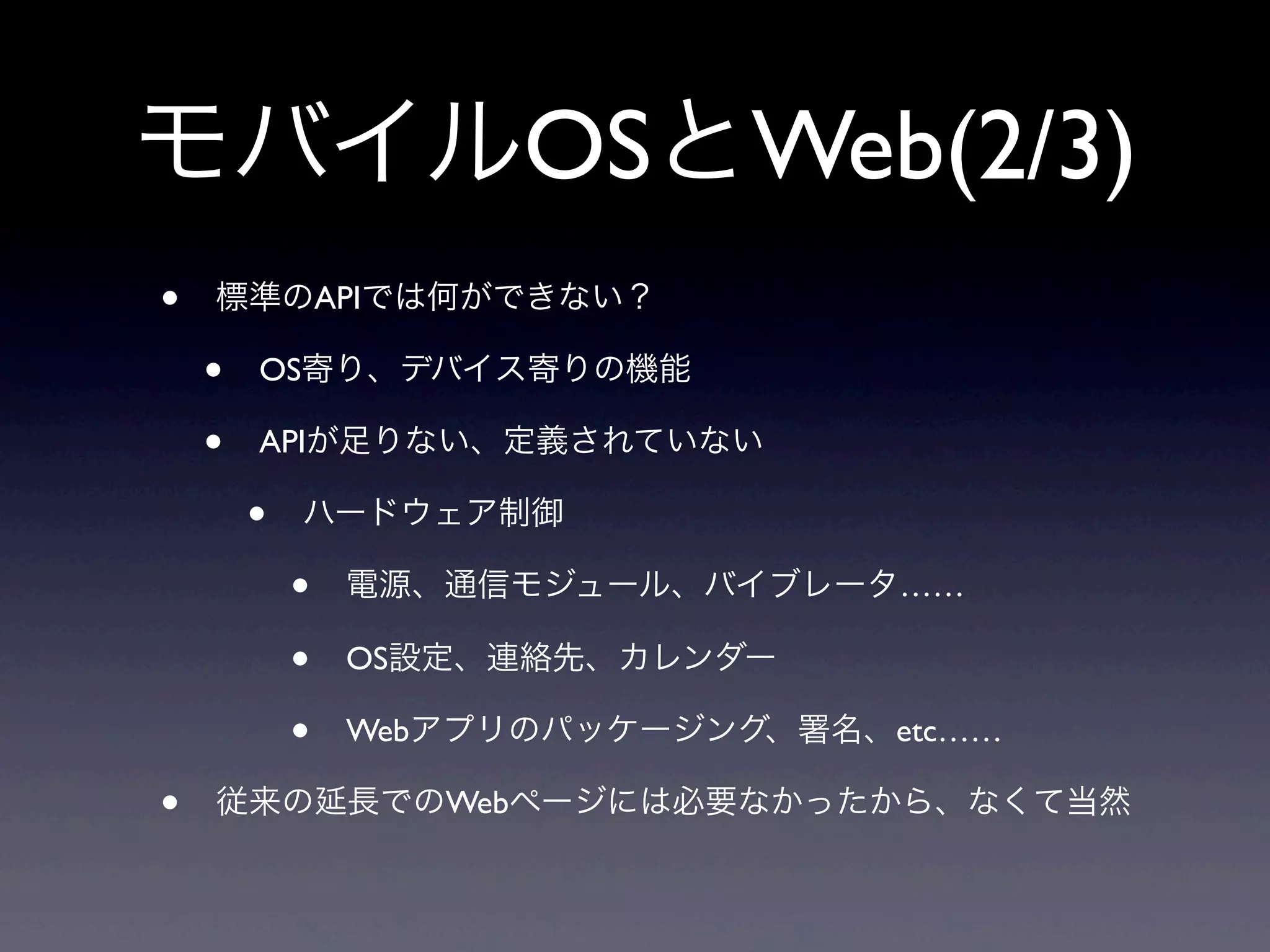 モバイルOSとWeb(2/3)

• 標準のAPIでは何ができない？

• OS寄り、デバイス寄りの機能

• APIが足りない、定義されていない

• ハードウェア制御

• 電源、通信モジュール、バイブレータ……

• OS設定、連絡先、カレンダー

• Webアプリのパッケージング、署名、etc……

• 従来の延長でのWebページには必要なかったから、なくて当然